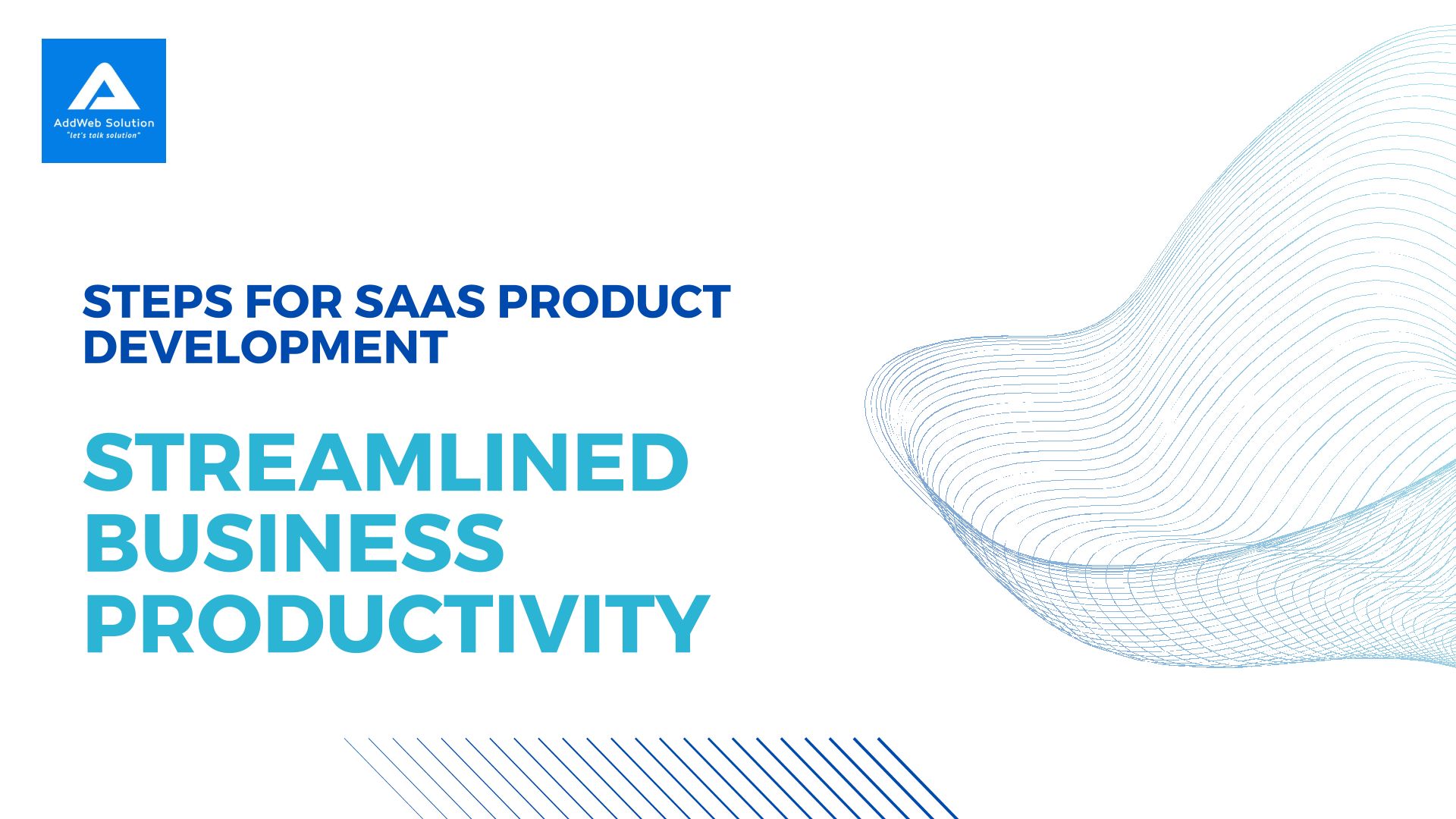 AddWeb Solution
"let's talk solution"

STEPS FOR SAAS PRODUCT DEVELOPMENT

STREAMLINED BUSINESS PRODUCTIVITY